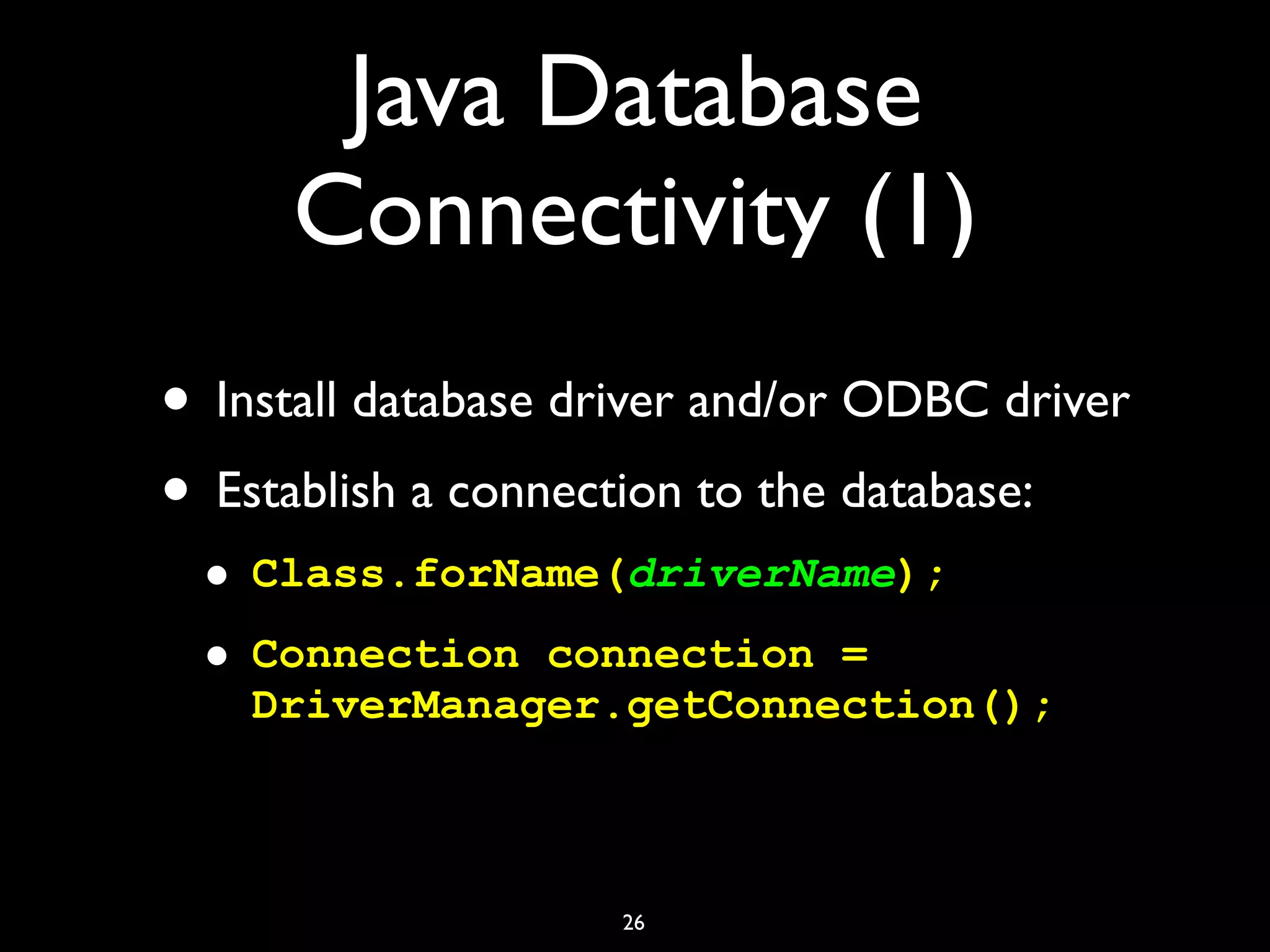 Java Database Connectivity (1)

• Install database driver and/or ODBC driver

• Establish a connection to the database:

• Class.forName(driverName);

• Connection connection = DriverManager.getConnection();

26